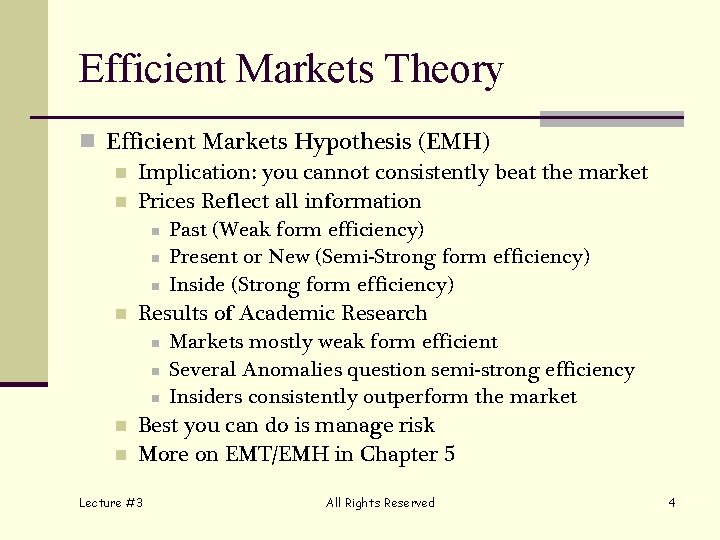 Efficient Markets Theory

Efficient Markets Hypothesis (EMH)
Implication: you cannot consistently beat the market
Prices Reflect all information
Past (Weak form efficiency)
Present or New (Semi-Strong form efficiency)
Inside (Strong form efficiency)
Results of Academic Research
Markets mostly weak form efficient
Several Anomalies question semi-strong efficiency
Insiders consistently outperform the market
Best you can do is manage risk
More on EMT/EMH in Chapter 5

Lecture #3
All Rights Reserved
4